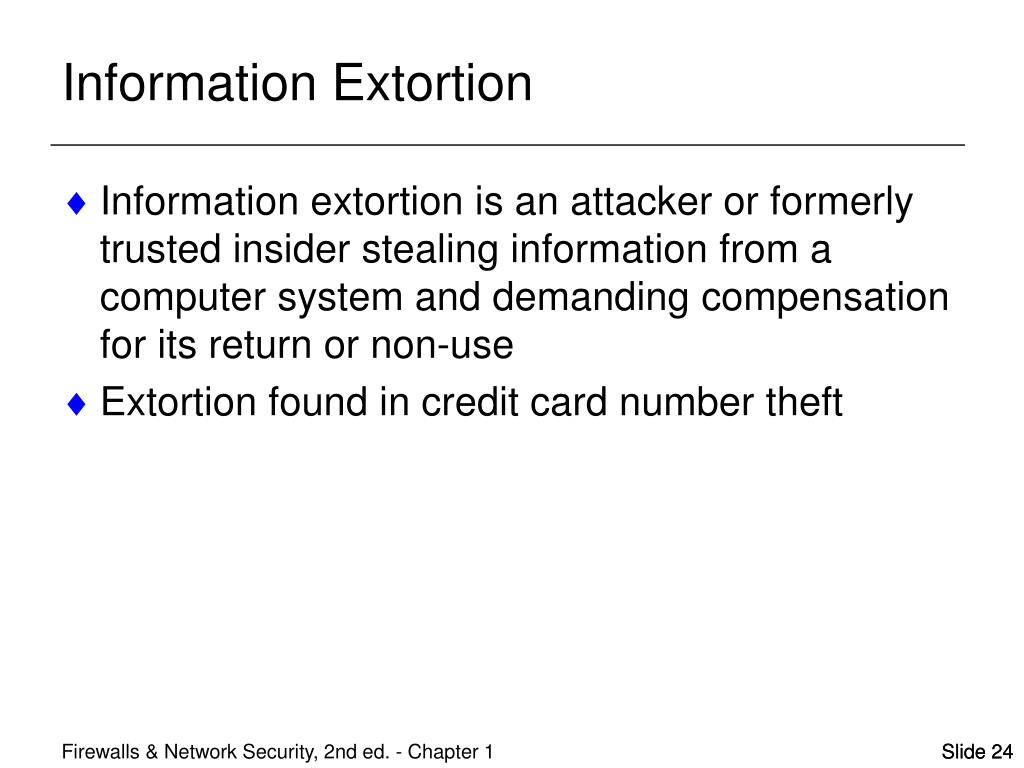 Information Extortion

♦ Information extortion is an attacker or formerly trusted insider stealing information from a computer system and demanding compensation for its return or non-use

♦ Extortion found in credit card number theft

Firewalls & Network Security, 2nd ed. - Chapter 1

Slide 24